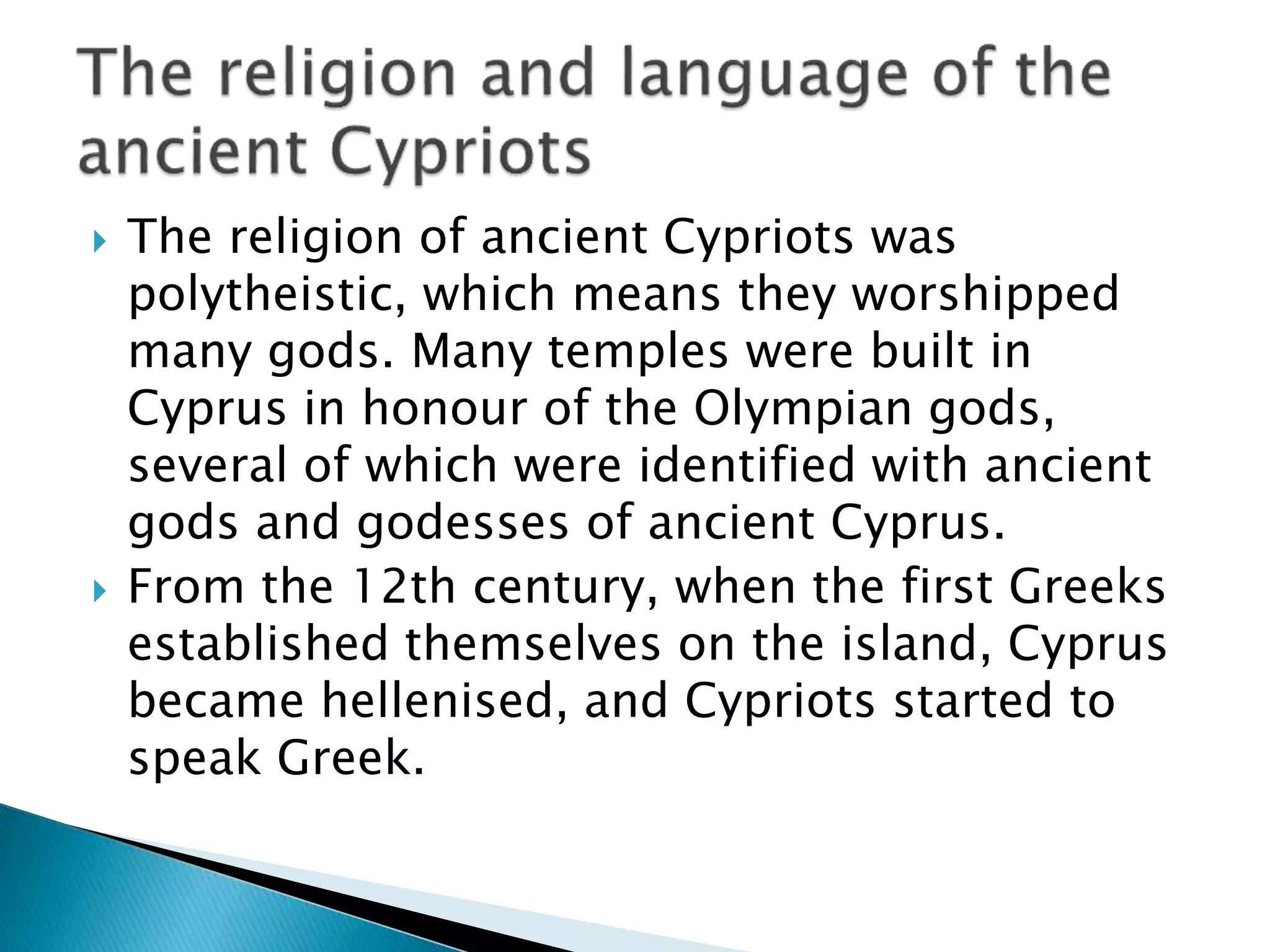 The religion and language of the ancient Cypriots

The religion of ancient Cypriots was polytheistic, which means they worshipped many gods. Many temples were built in Cyprus in honour of the Olympian gods, several of which were identified with ancient gods and godesses of ancient Cyprus.

From the 12th century, when the first Greeks established themselves on the island, Cyprus became hellenised, and Cypriots started to speak Greek.